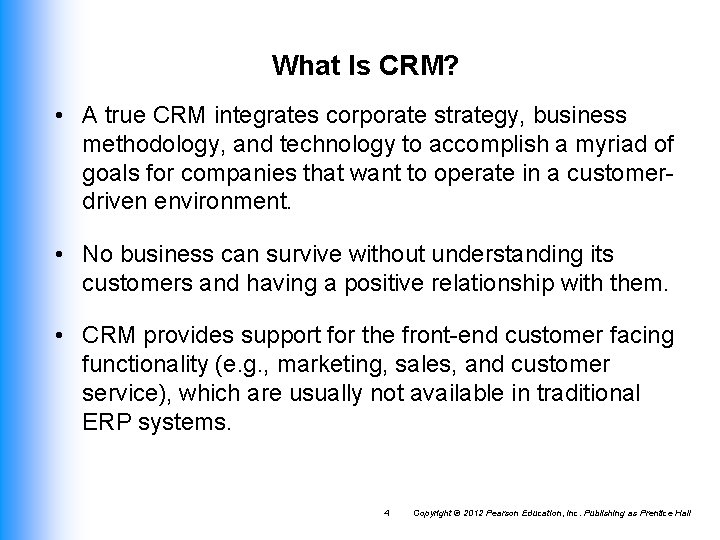 What Is CRM?

• A true CRM integrates corporate strategy, business methodology, and technology to accomplish a myriad of goals for companies that want to operate in a customer-driven environment.

• No business can survive without understanding its customers and having a positive relationship with them.

• CRM provides support for the front-end customer facing functionality (e.g., marketing, sales, and customer service), which are usually not available in traditional ERP systems.

4 Copyright © 2012 Pearson Education, Inc. Publishing as Prentice Hall